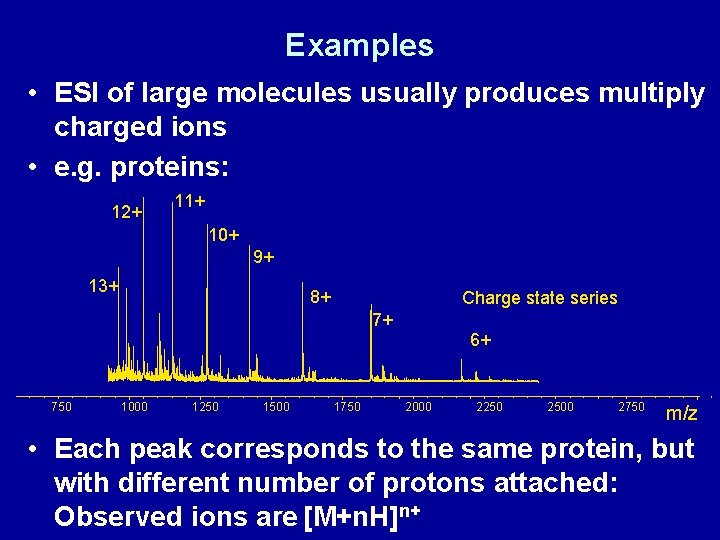 Examples

• ESI of large molecules usually produces multiply charged ions

• e.g. proteins:

12+
11+
10+
9+
13+
8+
7+
Charge state series
6+

750 1000 1250 1500 1750 2000 2250 2500 2750 m/z

• Each peak corresponds to the same protein, but with different number of protons attached: Observed ions are $[M+nH]^{n+}$